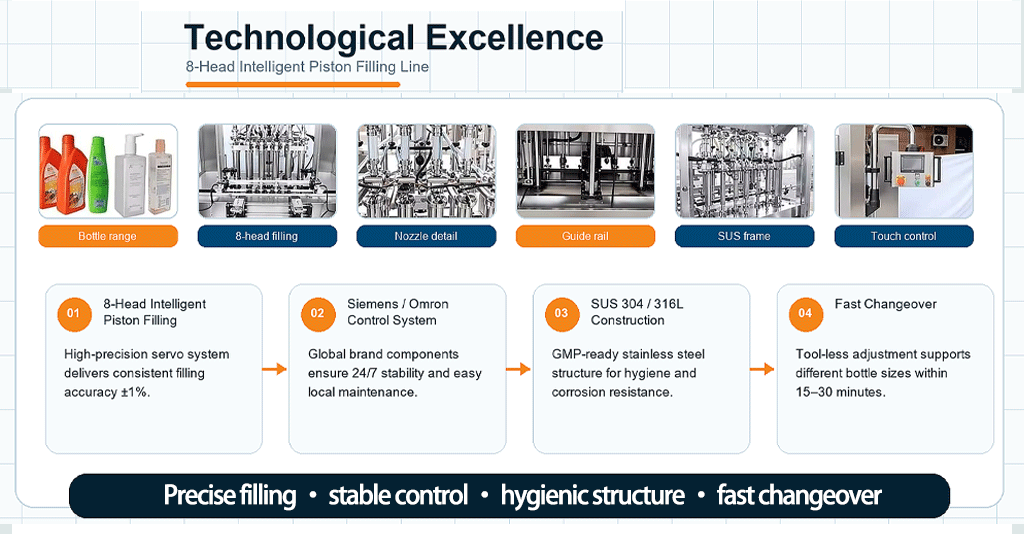 Technological Excellence
8-Head Intelligent Piston Filling Line

Bottle range
8-head filling
Nozzle detail
Guide rail
SUS frame
Touch control

01 8-Head Intelligent Piston Filling
High-precision servo system delivers consistent filling accuracy ±1%.

02 Siemens / Omron Control System
Global brand components ensure 24/7 stability and easy local maintenance.

03 SUS 304 / 316L Construction
GMP-ready stainless steel structure for hygiene and corrosion resistance.

04 Fast Changeover
Tool-less adjustment supports different bottle sizes within 15–30 minutes.

Precise filling • stable control • hygienic structure • fast changeover